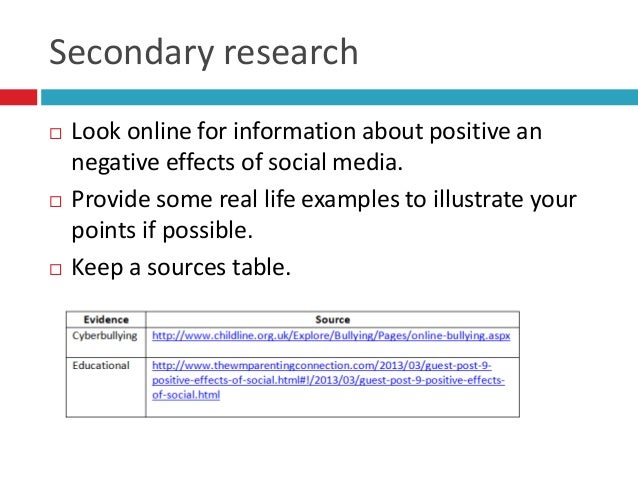 Secondary research

□ Look online for information about positive an negative effects of social media.

□ Provide some real life examples to illustrate your points if possible.

□ Keep a sources table.

| Evidence | Source |
|---|---|
| Cyberbullying | http://www.childline.org.uk/Explore/Bullying/Pages/online-bullying.aspx |
| Educational | http://www.thewmparentingconnection.com/2013/03/guest-post-9-positive-effects-of-social.html#!/2013/03/guest-post-9-positive-effects-of-social.html |